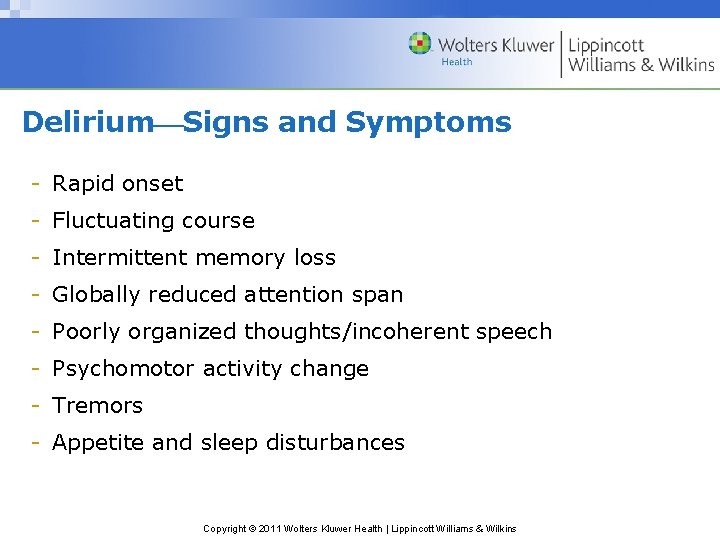 Wolters Kluwer Health | Lippincott Williams & Wilkins

Delirium—Signs and Symptoms

- Rapid onset
- Fluctuating course
- Intermittent memory loss
- Globally reduced attention span
- Poorly organized thoughts/incoherent speech
- Psychomotor activity change
- Tremors
- Appetite and sleep disturbances

Copyright © 2011 Wolters Kluwer Health | Lippincott Williams & Wilkins